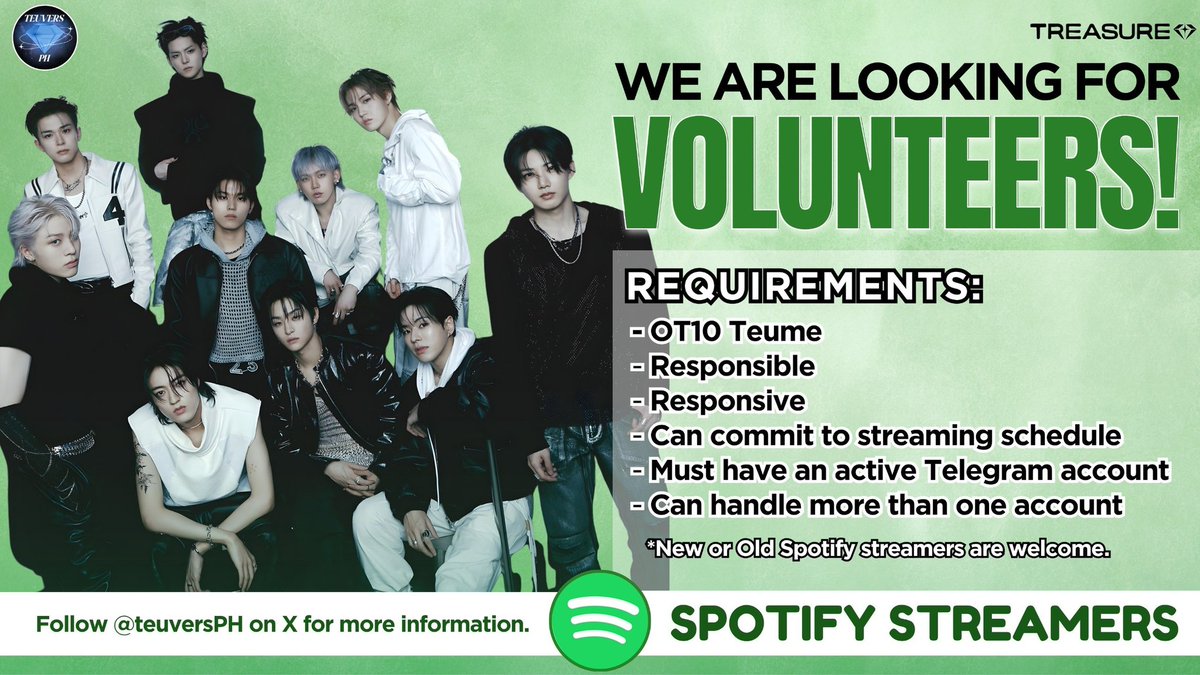 TEUVERS PH

TREASURE

WE ARE LOOKING FOR
VOLUNTEERS!

REQUIREMENTS:
- OT10 Teume
- Responsible
- Responsive
- Can commit to streaming schedule
- Must have an active Telegram account
- Can handle more than one account

*New or Old Spotify streamers are welcome.

Follow @teuversPH on X for more information.

SPOTIFY STREAMERS